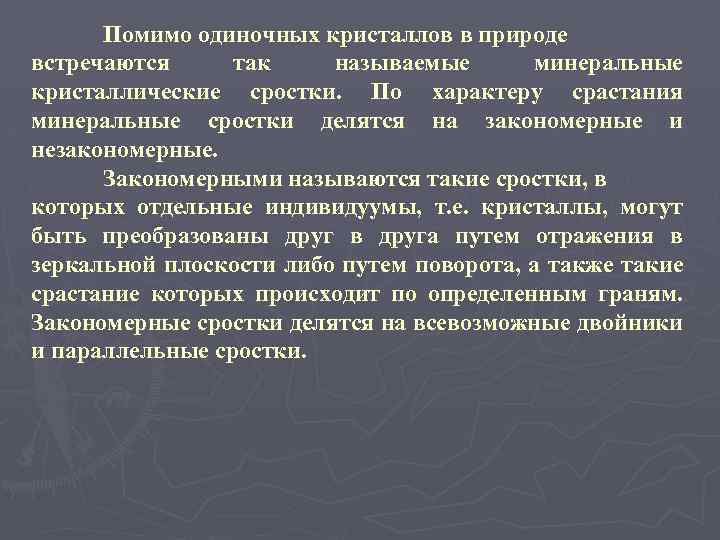 Помимо одиночных кристаллов в природе встречаются так называемые минеральные кристаллические сростки. По характеру срастания минеральные сростки делятся на закономерные и незакономерные.

Закономерными называются такие сростки, в которых отдельные индивидуумы, т.е. кристаллы, могут быть преобразованы друг в друга путем отражения в зеркальной плоскости либо путем поворота, а также такие срастание которых происходит по определенным граням. Закономерные сростки делятся на всевозможные двойники и параллельные сростки.